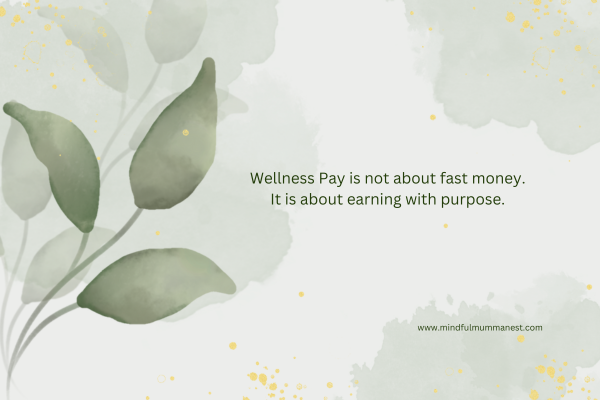 Wellness Pay is not about fast money.
It is about earning with purpose.

www.mindfulmummanest.com